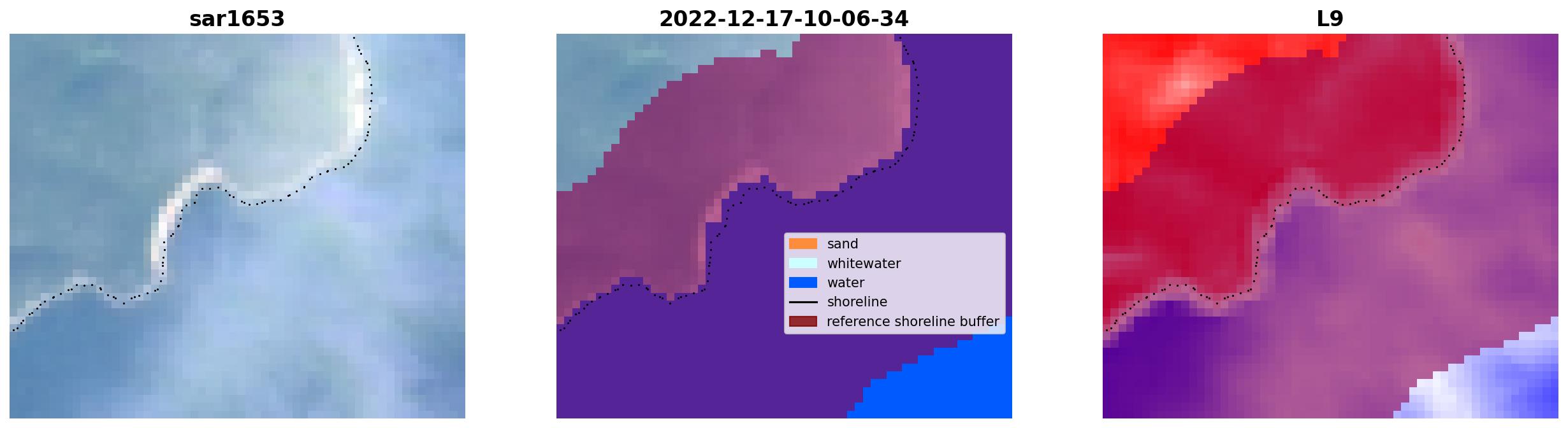 sar1653

2022-12-17-10-06-34

sand
whitewater
water
shoreline
reference shoreline buffer

L9